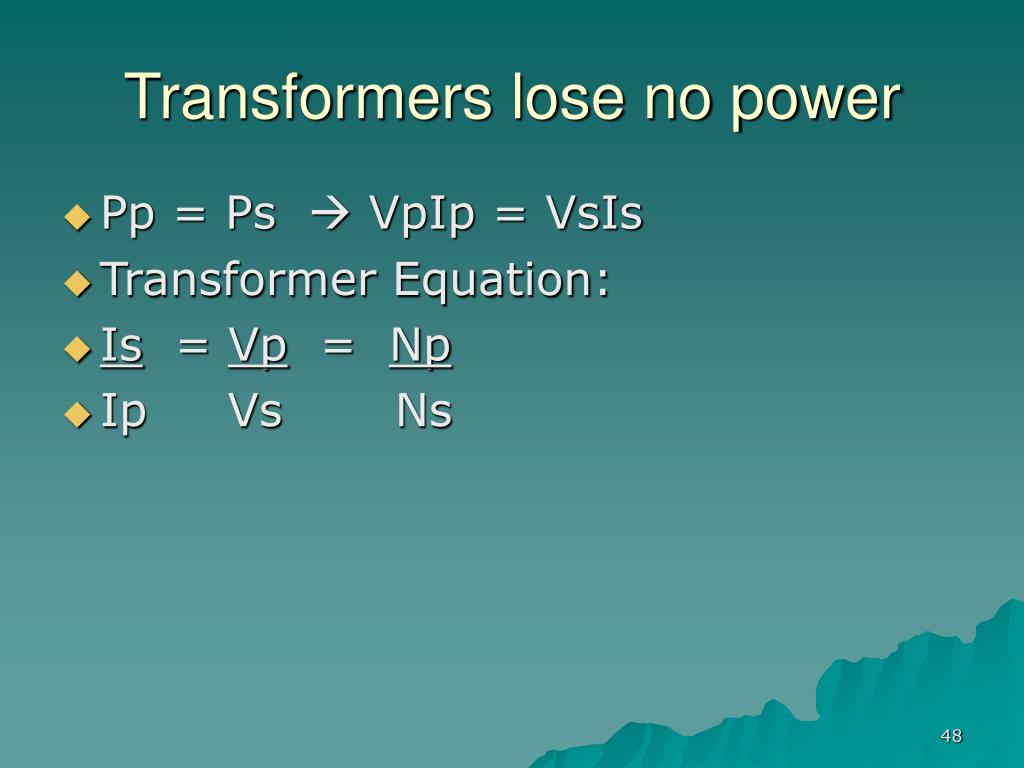 Transformers lose no power

Pp = Ps → VpIp = VsIs

Transformer Equation:

Is = Vp = Np

Ip Vs Ns

48